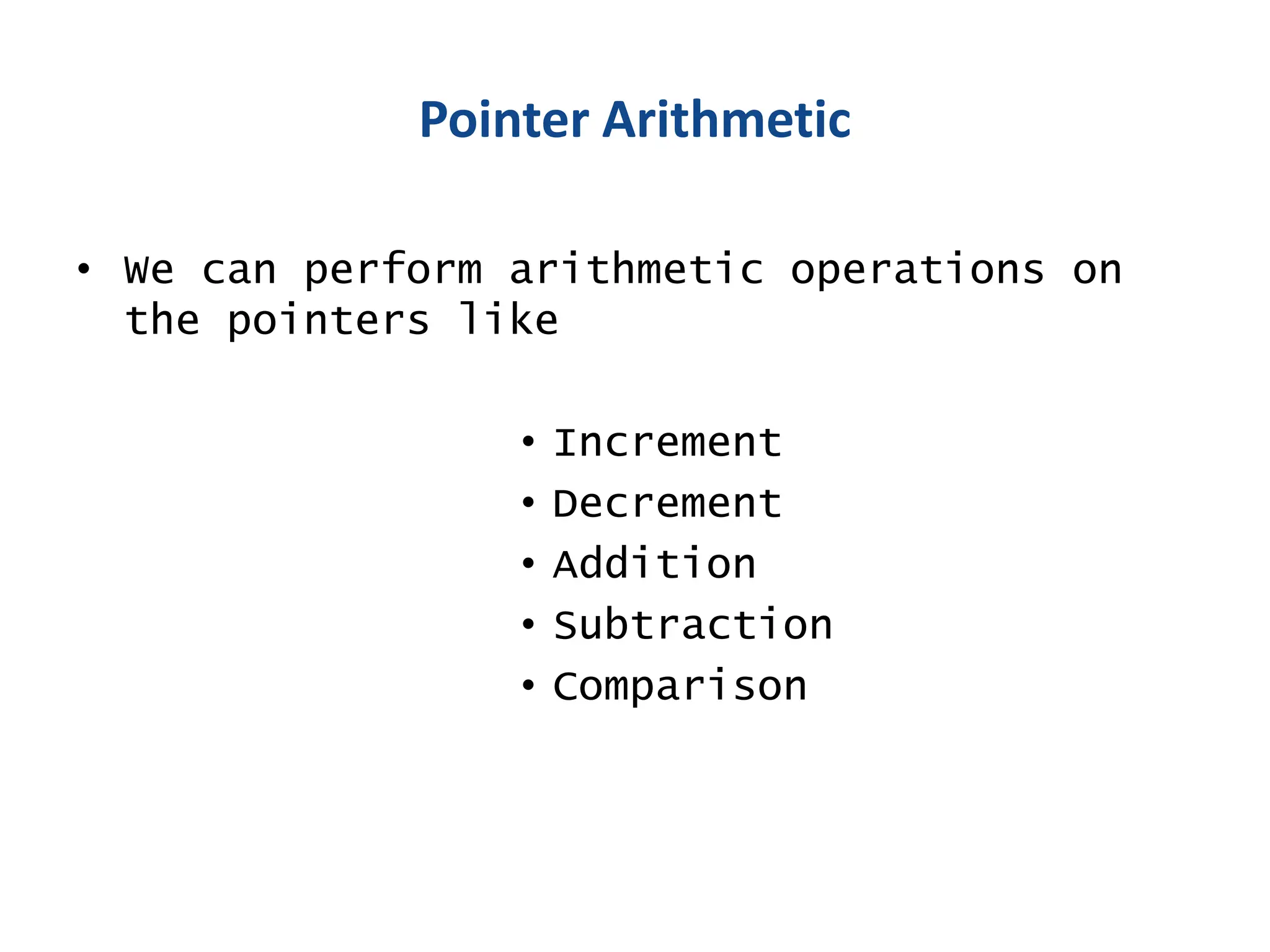 Pointer Arithmetic

• We can perform arithmetic operations on the pointers like

• Increment
• Decrement
• Addition
• Subtraction
• Comparison